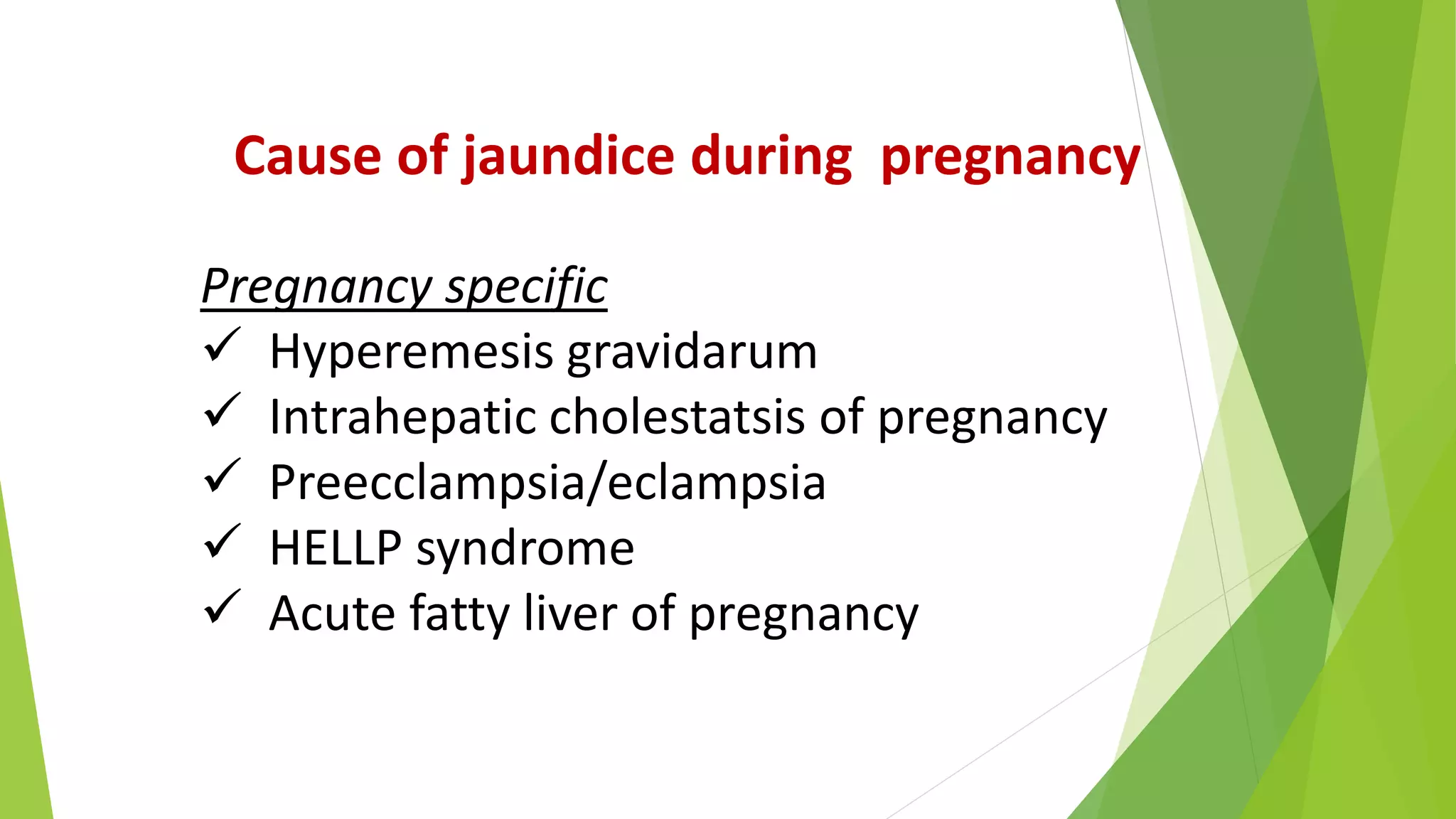 Cause of jaundice during pregnancy

Pregnancy specific

✓ Hyperemesis gravidarum
✓ Intrahepatic cholestatsis of pregnancy
✓ Preecclampsia/eclampsia
✓ HELLP syndrome
✓ Acute fatty liver of pregnancy